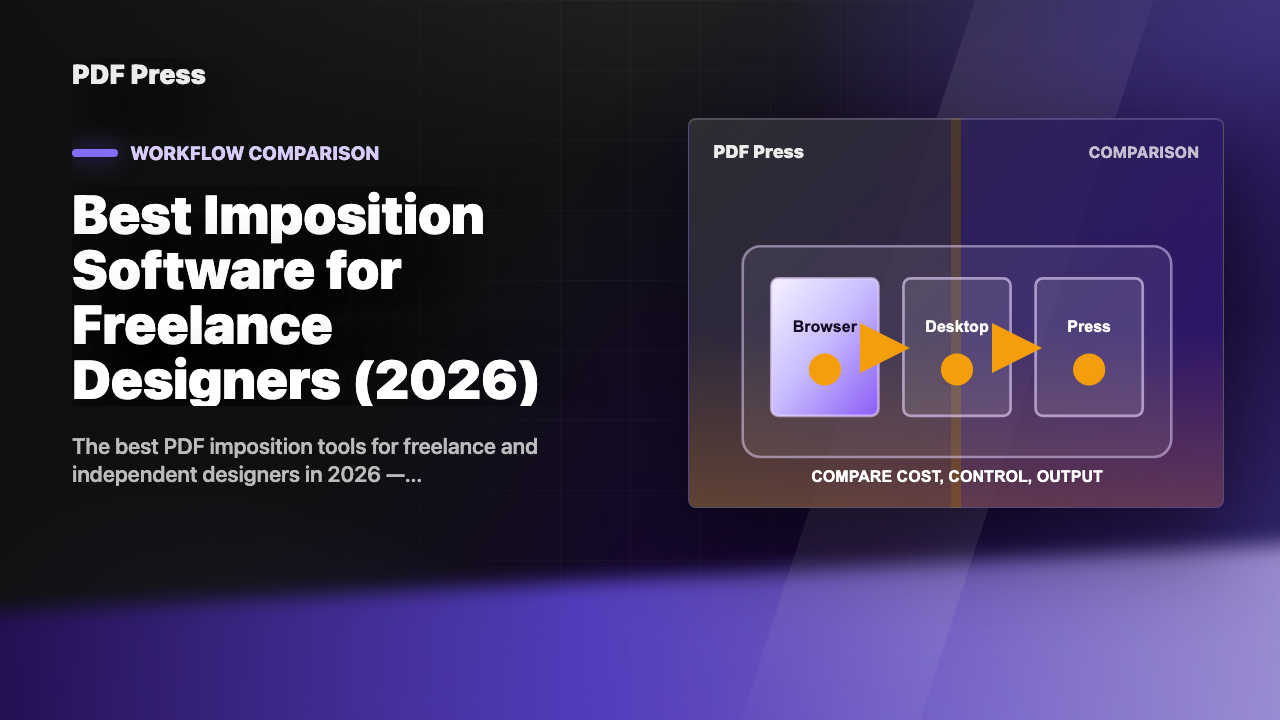 PDF Press

WORKFLOW COMPARISON

Best Imposition Software for Freelance Designers (2026)

The best PDF imposition tools for freelance and independent designers in 2026 —...

PDF Press

COMPARISON

Browser

Desktop

Press

COMPARE COST, CONTROL, OUTPUT